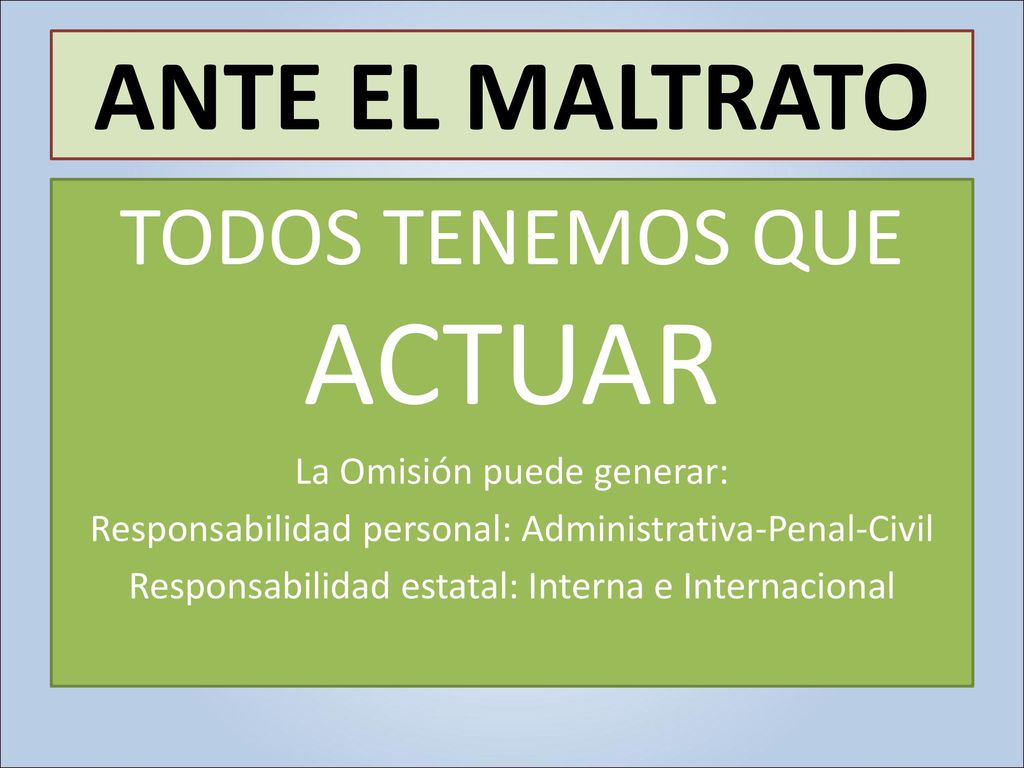 ANTE EL MALTRATO

TODOS TENEMOS QUE
ACTUAR

La Omisión puede generar:
Responsabilidad personal: Administrativa-Penal-Civil
Responsabilidad estatal: Interna e Internacional